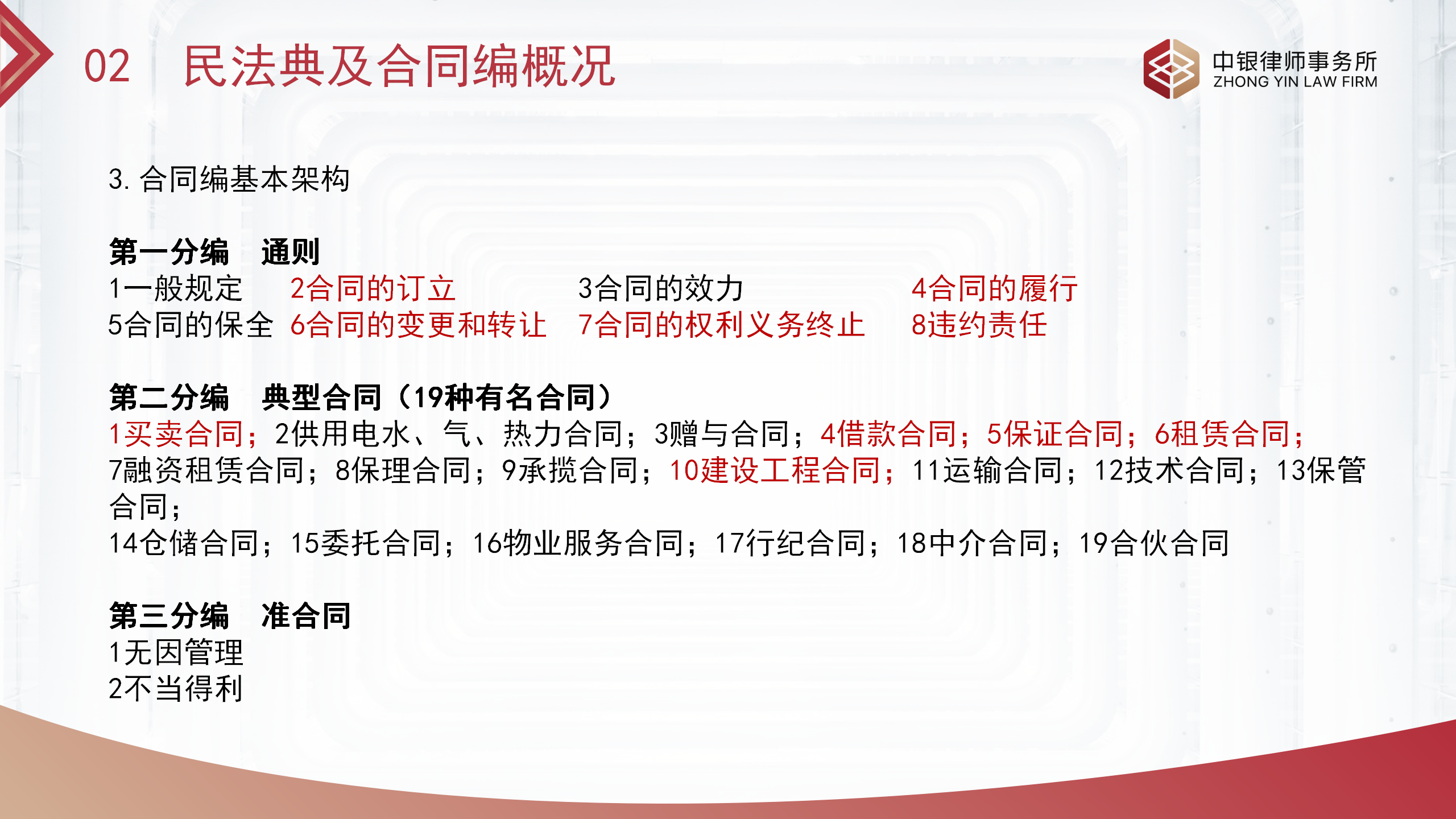 02 民法典及合同编概况

中银律师事务所
ZHONG YIN LAW FIRM

3. 合同编基本架构

第一分编 通则
1一般规定 2合同的订立 3合同的效力 4合同的履行
5合同的保全 6合同的变更和转让 7合同的权利义务终止 8违约责任

第二分编 典型合同（19种有名合同）
1买卖合同；2供用电水、气、热力合同；3赠与合同；4借款合同；5保证合同；6租赁合同；7融资租赁合同；8保理合同；9承揽合同；10建设工程合同；11运输合同；12技术合同；13保管合同；
14仓储合同；15委托合同；16物业服务合同；17行纪合同；18中介合同；19合伙合同

第三分编 准合同
1无因管理
2不当得利